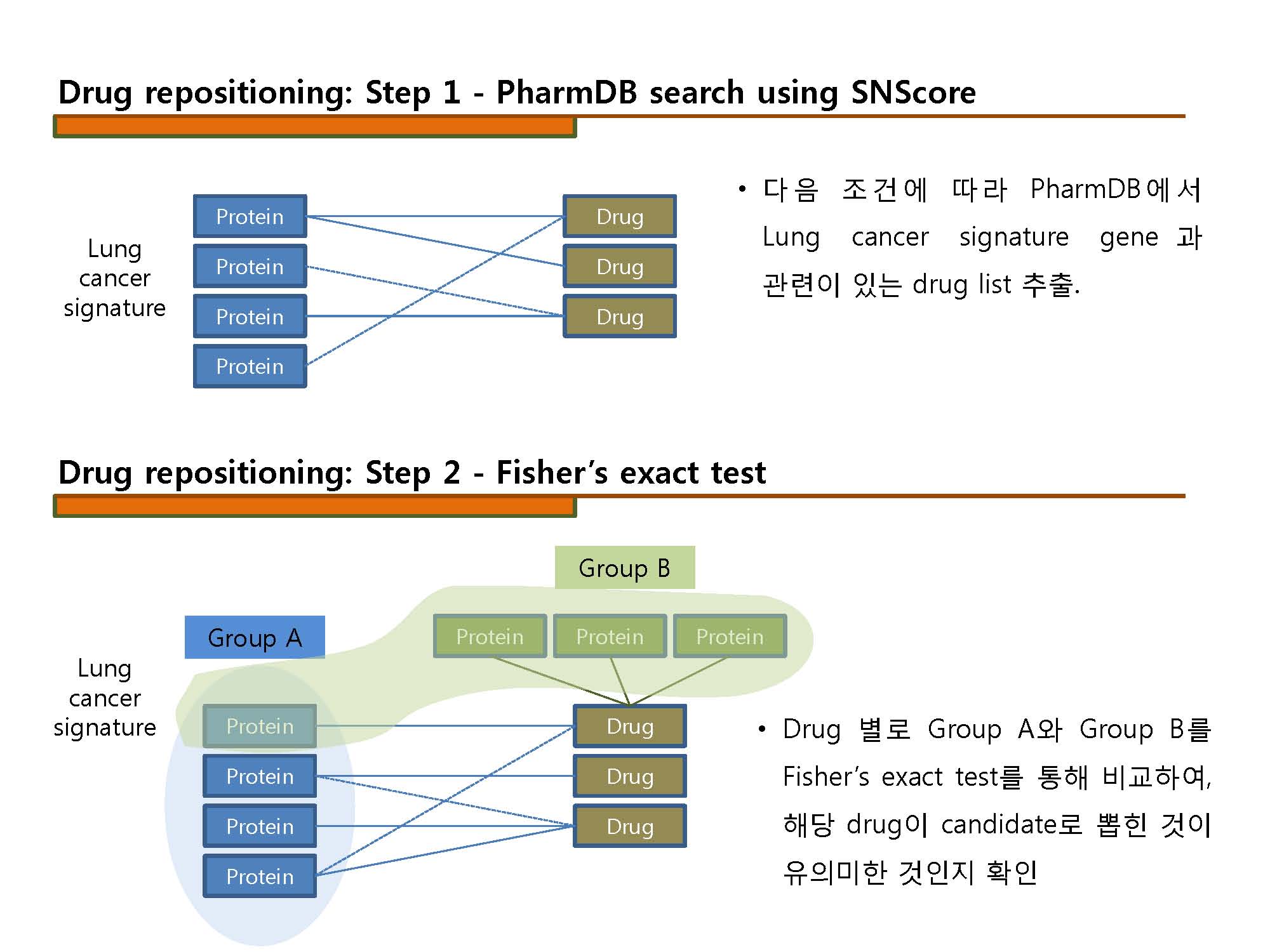 Drug repositioning: Step 1 - PharmDB search using SNScore

Lung cancer signature

Protein
Protein
Protein
Protein

Drug
Drug
Drug

• 다음 조건에 따라 PharmDB에서 Lung cancer signature gene 과 관련이 있는 drug list 추출.

Drug repositioning: Step 2 - Fisher's exact test

Group B

Protein
Protein
Protein

Group A

Lung cancer signature

Protein
Protein
Protein
Protein

Drug
Drug
Drug

• Drug 별로 Group A와 Group B를 Fisher's exact test를 통해 비교하여, 해당 drug이 candidate로 뽑힌 것이 유의미한 것인지 확인